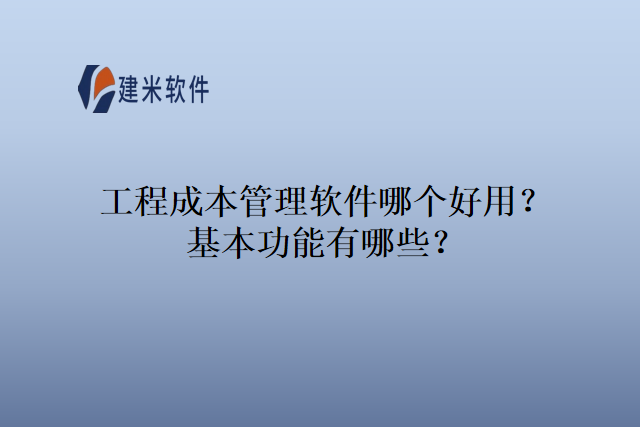 建米软件

工程成本管理软件哪个好用？
基本功能有哪些？